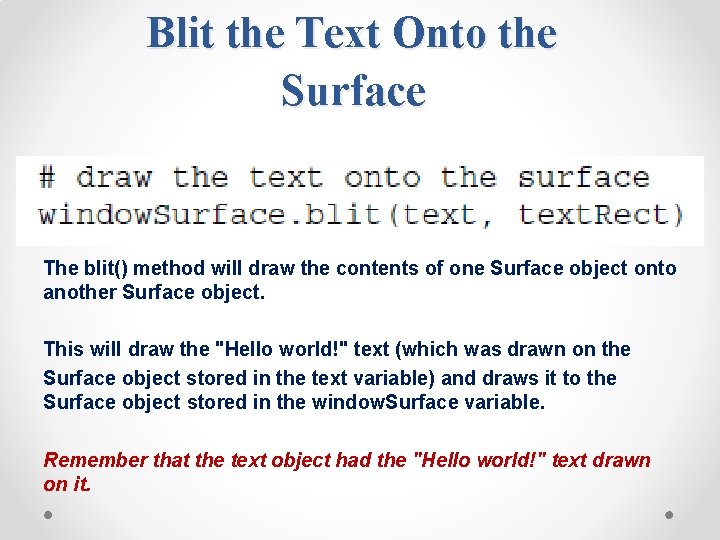 Blit the Text Onto the Surface

# draw the text onto the surface
windowSurface.blit(text, textRect)

The blit() method will draw the contents of one Surface object onto another Surface object.

This will draw the "Hello world!" text (which was drawn on the Surface object stored in the text variable) and draws it to the Surface object stored in the windowSurface variable.

Remember that the text object had the "Hello world!" text drawn on it.